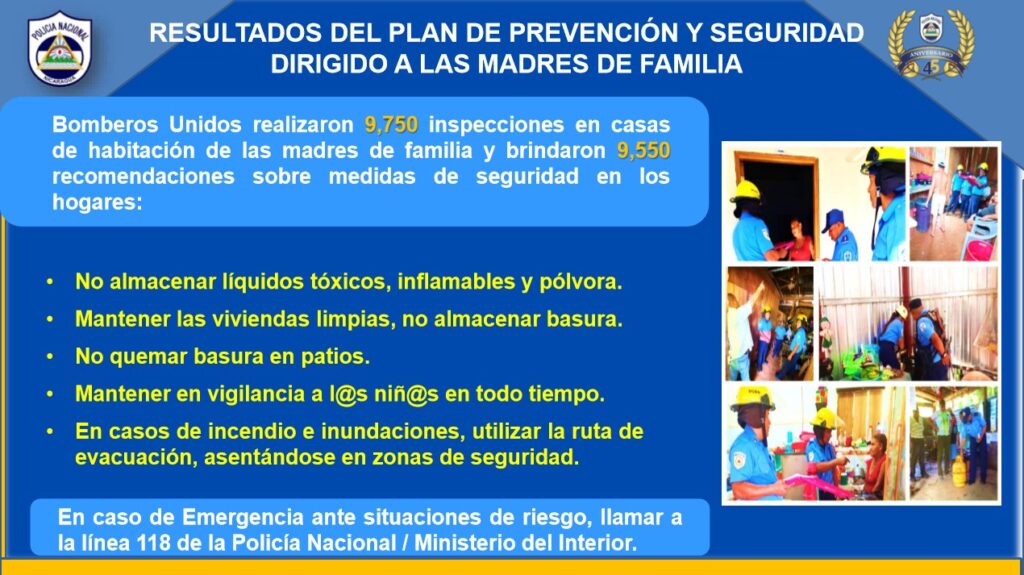 POLICIA NACIONAL
NICARAGUA

RESULTADOS DEL PLAN DE PREVENCIÓN Y SEGURIDAD DIRIGIDO A LAS MADRES DE FAMILIA

ANIVERSARIO 45

Bomberos Unidos realizaron 9,750 inspecciones en casas de habitación de las madres de familia y brindaron 9,550 recomendaciones sobre medidas de seguridad en los hogares:

• No almacenar líquidos tóxicos, inflamables y pólvora.
• Mantener las viviendas limpias, no almacenar basura.
• No quemar basura en patios.
• Mantener en vigilancia a l@s niñ@s en todo tiempo.
• En casos de incendio e inundaciones, utilizar la ruta de evacuación, asentándose en zonas de seguridad.

En caso de Emergencia ante situaciones de riesgo, llamar a la línea 118 de la Policía Nacional / Ministerio del Interior.